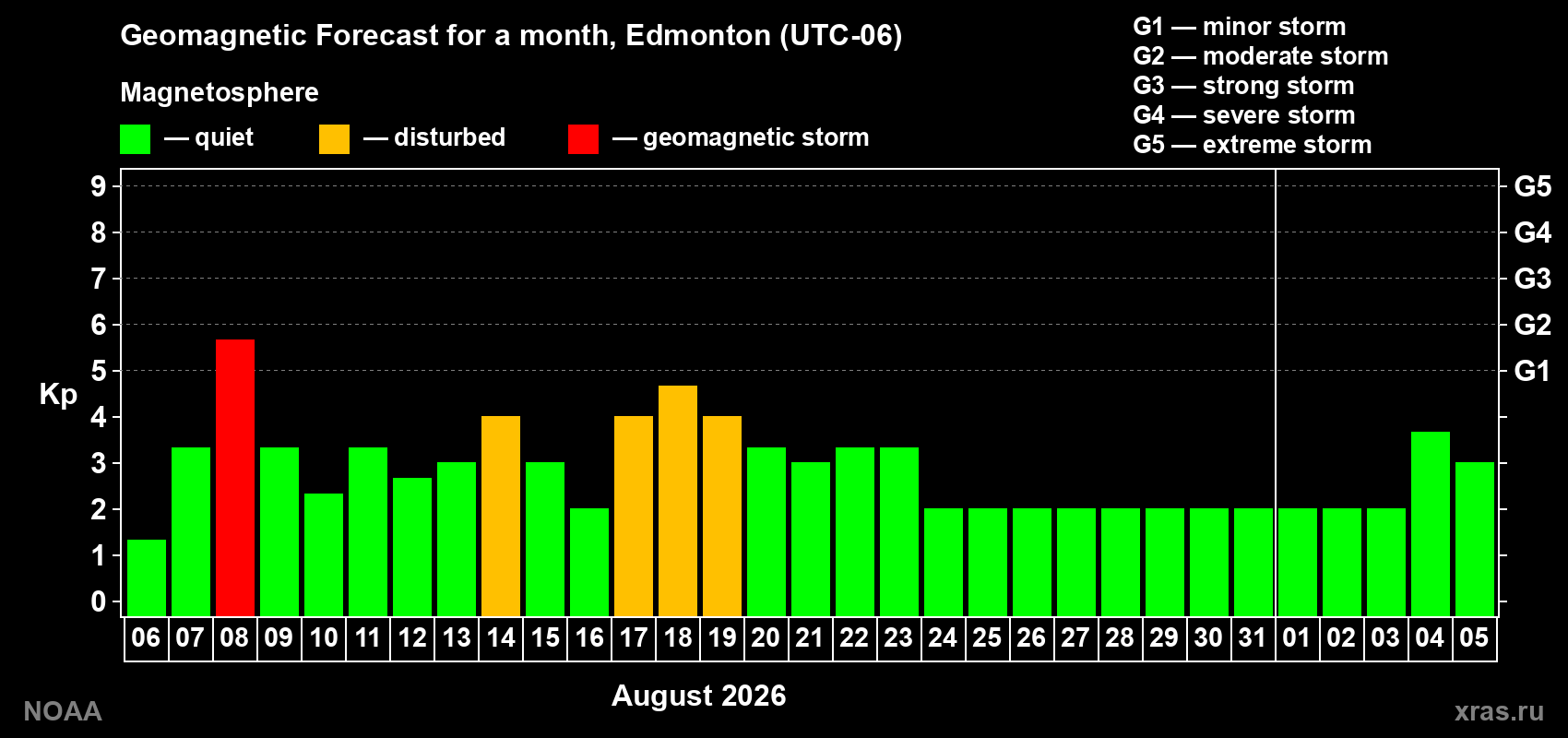 Geomagnetic Forecast for a month, Edmonton (UTC-06)

Magnetosphere

— quiet — disturbed — geomagnetic storm

G1 — minor storm
G2 — moderate storm
G3 — strong storm
G4 — severe storm
G5 — extreme storm

Kp

9
8
7
6
5
4
3
2
1
0

G5
G4
G3
G2
G1

06 07 08 09 10 11 12 13 14 15 16 17 18 19 20 21 22 23 24 25 26 27 28 29 30 31 01 02 03 04 05

August 2026

NOAA

xras.ru